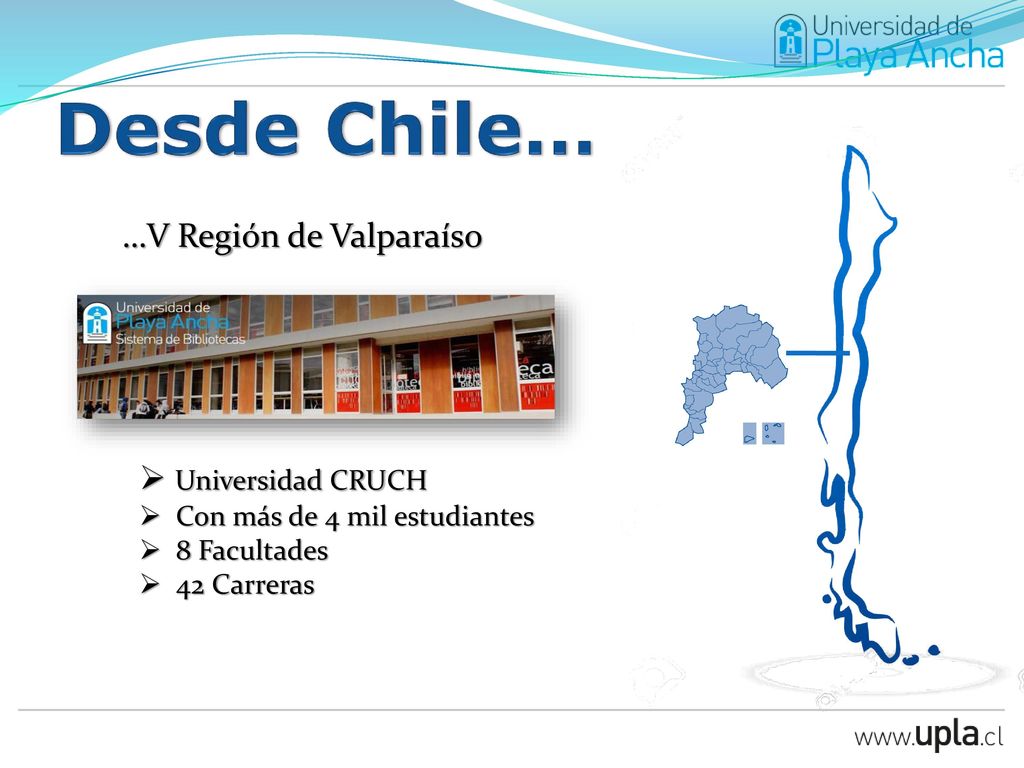 Universidad de Playa Ancha

Desde Chile…

…V Región de Valparaíso

Universidad de Playa Ancha Sistema de Bibliotecas

➢ Universidad CRUCH
➢ Con más de 4 mil estudiantes
➢ 8 Facultades
➢ 42 Carreras

www.upla.cl